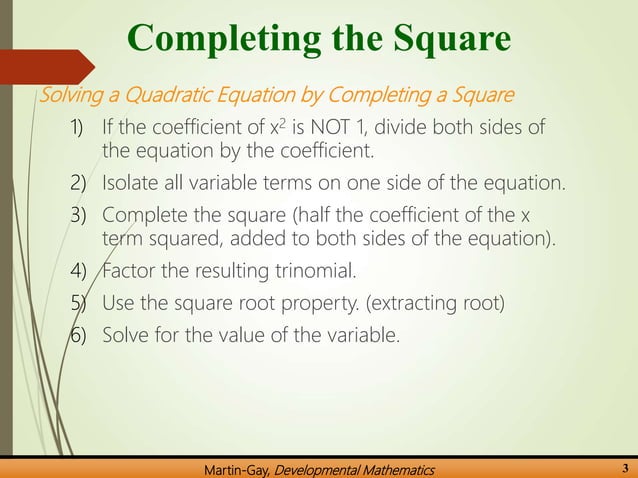 Completing the Square

Solving a Quadratic Equation by Completing a Square

1) If the coefficient of $x^2$ is NOT 1, divide both sides of the equation by the coefficient.

2) Isolate all variable terms on one side of the equation.

3) Complete the square (half the coefficient of the x term squared, added to both sides of the equation).

4) Factor the resulting trinomial.

5) Use the square root property. (extracting root)

6) Solve for the value of the variable.

Martin-Gay, Developmental Mathematics

3